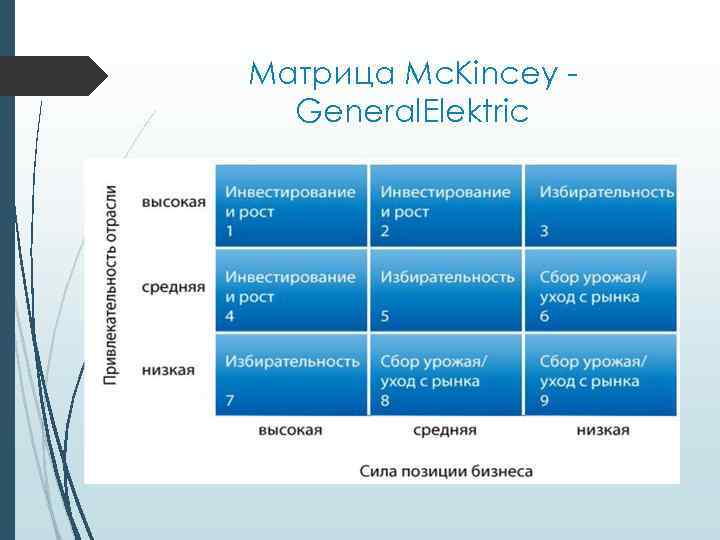 Матрица McKincey - GeneralElektric

Привлекательность отрасли

| | | | |
|---|---|---|---|
| высокая | Инвестирование и рост 1 | Инвестирование и рост 2 | Избирательность 3 |
| средняя | Инвестирование и рост 4 | Избирательность 5 | Сбор урожая/ уход с рынка 6 |
| низкая | Избирательность 7 | Сбор урожая/ уход с рынка 8 | Сбор урожая/ уход с рынка 9 |
| | высокая | средняя | низкая |

Сила позиции бизнеса